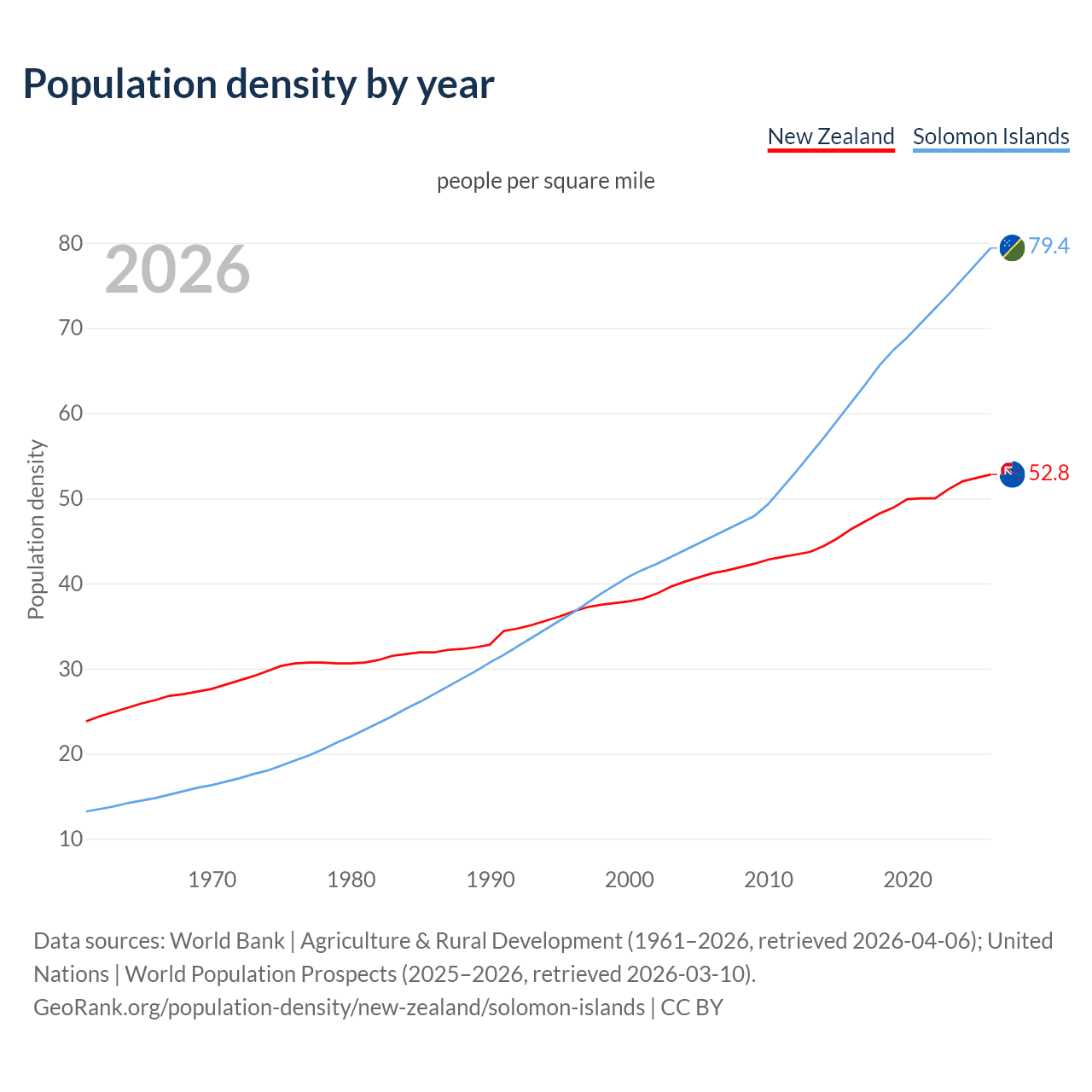 Population density by year

New Zealand Solomon Islands

people per square mile

2026

Population density

80
70
60
50
40
30
20
10

79.4
52.8

1970 1980 1990 2000 2010 2020

Data sources: World Bank | Agriculture & Rural Development (1961–2026, retrieved 2026-04-06); United Nations | World Population Prospects (2025–2026, retrieved 2026-03-10).
GeoRank.org/population-density/new-zealand/solomon-islands | CC BY